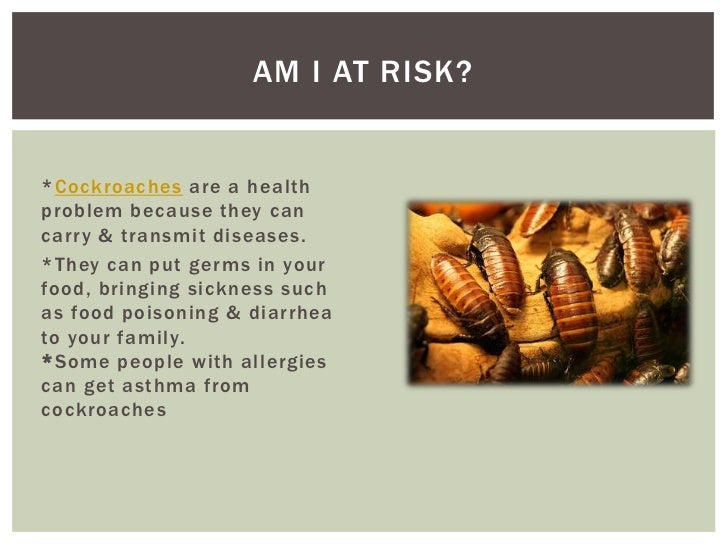 AM I AT RISK?

*Cockroaches are a health problem because they can carry & transmit diseases.

*They can put germs in your food, bringing sickness such as food poisoning & diarrhea to your family.
*Some people with allergies can get asthma from cockroaches